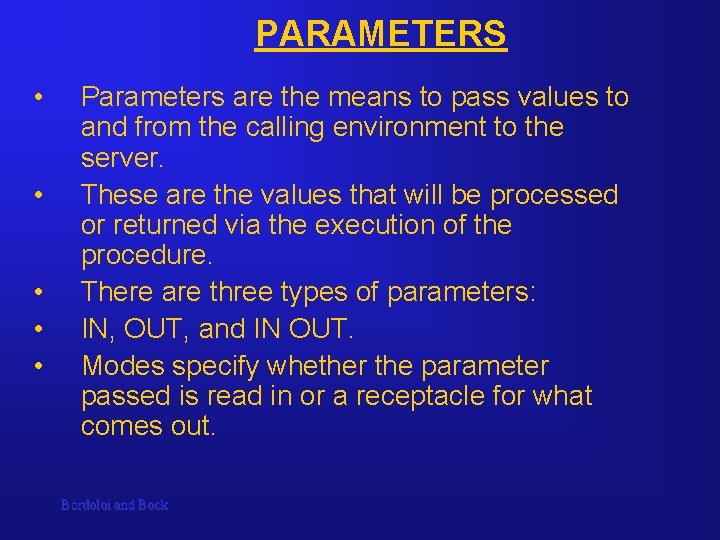 PARAMETERS

• Parameters are the means to pass values to and from the calling environment to the server.

• These are the values that will be processed or returned via the execution of the procedure.

• There are three types of parameters:

• IN, OUT, and IN OUT.

• Modes specify whether the parameter passed is read in or a receptacle for what comes out.

Bordoloi and Bock